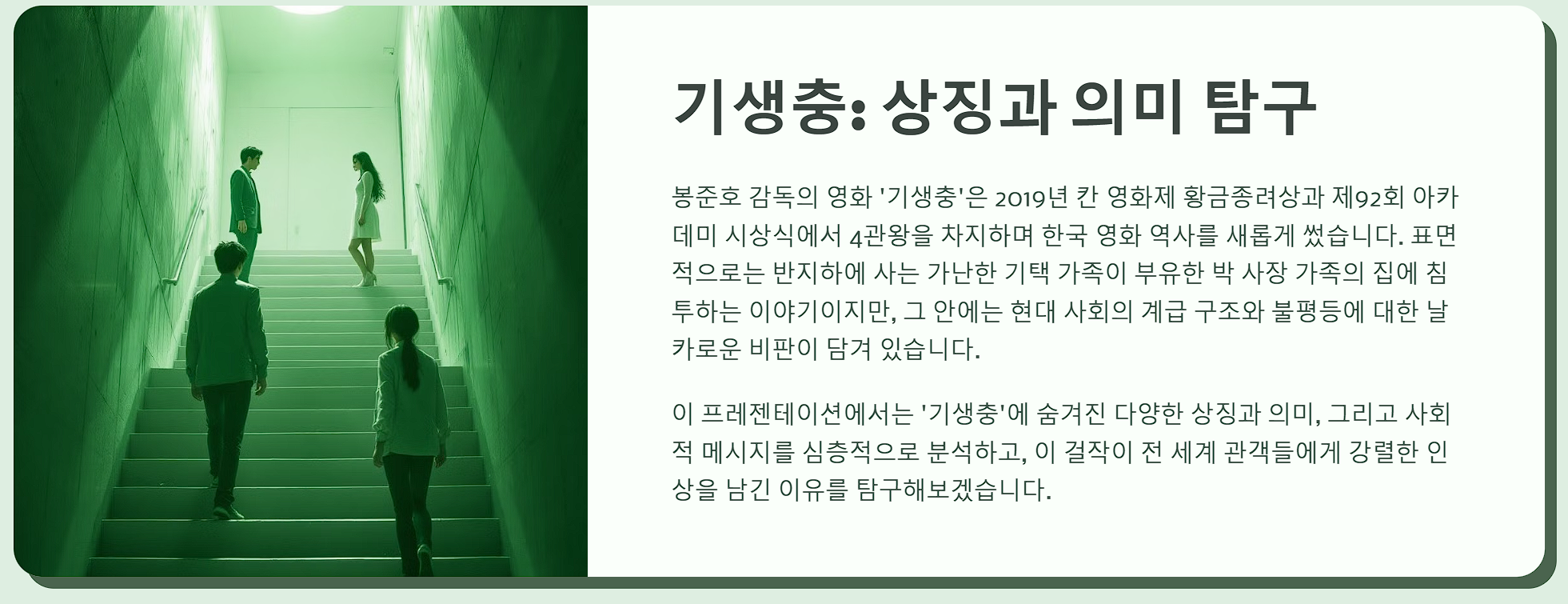 기생충: 상징과 의미 탐구

봉준호 감독의 영화 '기생충'은 2019년 칸 영화제 황금종려상과 제92회 아카데미 시상식에서 4관왕을 차지하며 한국 영화 역사를 새롭게 썼습니다. 표면적으로는 반지하에 사는 가난한 기택 가족이 부유한 박 사장 가족의 집에 침투하는 이야기이지만, 그 안에는 현대 사회의 계급 구조와 불평등에 대한 날카로운 비판이 담겨 있습니다.

이 프레젠테이션에서는 '기생충'에 숨겨진 다양한 상징과 의미, 그리고 사회적 메시지를 심층적으로 분석하고, 이 걸작이 전 세계 관객들에게 강렬한 인상을 남긴 이유를 탐구해보겠습니다.